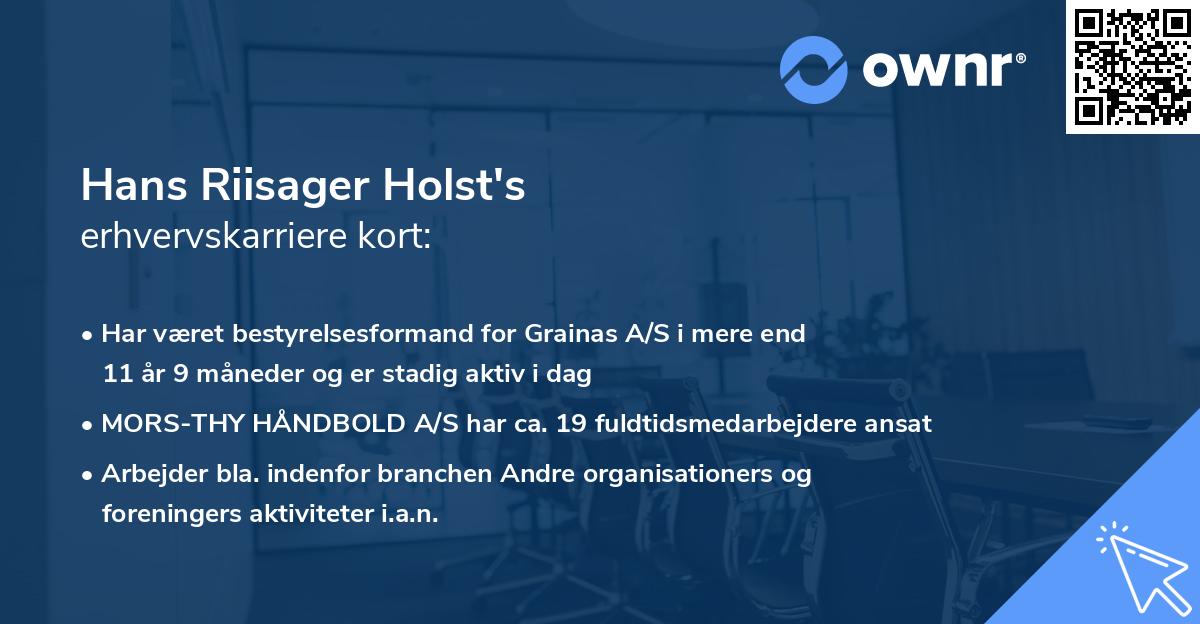 ownr®

Hans Riisager Holst's
erhvervskarriere kort:

• Har været bestyrelsesformand for Grainas A/S i mere end 11 år 9 måneder og er stadig aktiv i dag

• MORS-THY HÅNDBOLD A/S har ca. 19 fuldtidsmedarbejdere ansat

• Arbejder bla. indenfor branchen Andre organisationers og foreningers aktiviteter i.a.n.